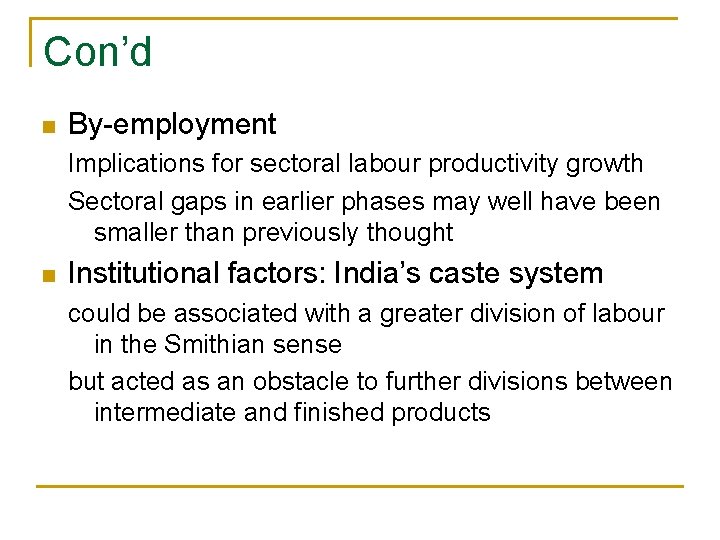 Con’d

By-employment

Implications for sectoral labour productivity growth

Sectoral gaps in earlier phases may well have been smaller than previously thought

Institutional factors: India’s caste system

could be associated with a greater division of labour in the Smithian sense

but acted as an obstacle to further divisions between intermediate and finished products